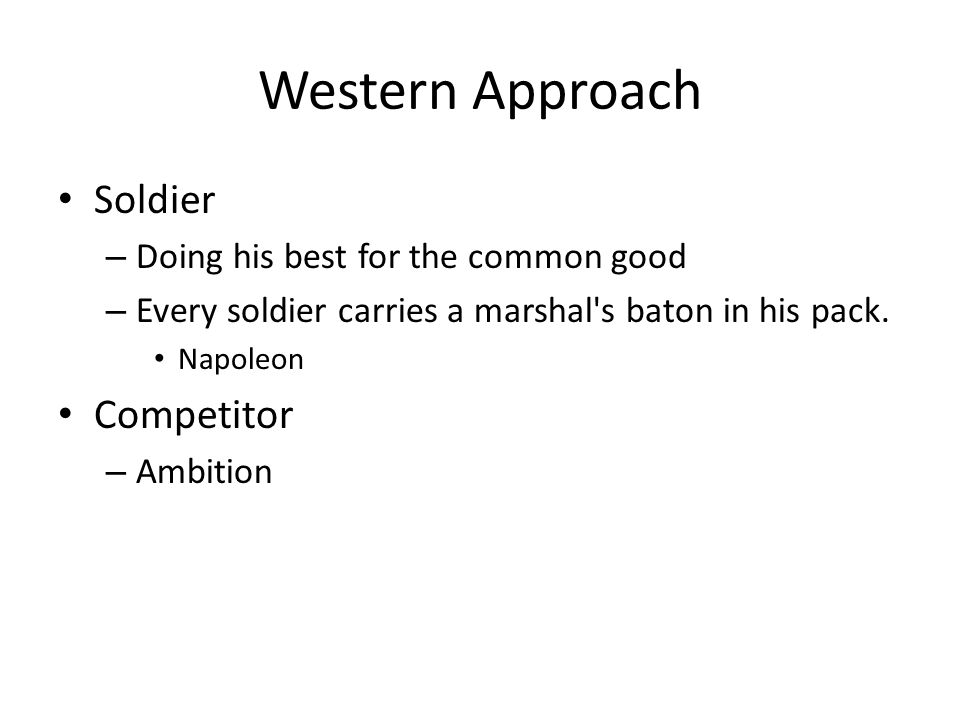 Western Approach

• Soldier
– Doing his best for the common good
– Every soldier carries a marshal's baton in his pack.
• Napoleon

• Competitor
– Ambition